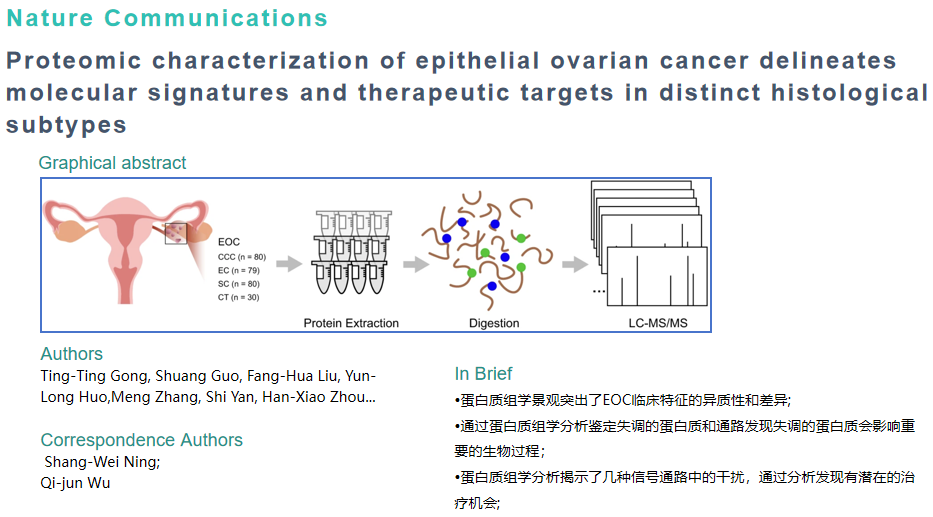 Nature Communications

Proteomic characterization of epithelial ovarian cancer delineates molecular signatures and therapeutic targets in distinct histological subtypes

Graphical abstract

EOC
CCC (n = 80)
EC (n = 79)
SC (n = 80)
CT (n = 30)

Protein Extraction

Digestion

...

LC-MS/MS

Authors

Ting-Ting Gong, Shuang Guo, Fang-Hua Liu, Yun-Long Huo,Meng Zhang, Shi Yan, Han-Xiao Zhou...

Correspondence Authors

Shang-Wei Ning;
Qi-jun Wu

In Brief

•蛋白质组学景观突出了EOC临床特征的异质性和差异;

•通过蛋白质组学分析鉴定失调的蛋白质和通路发现失调的蛋白质会影响重要的生物过程；

•蛋白质组学分析揭示了几种信号通路中的干扰，通过分析发现有潜在的治疗机会;